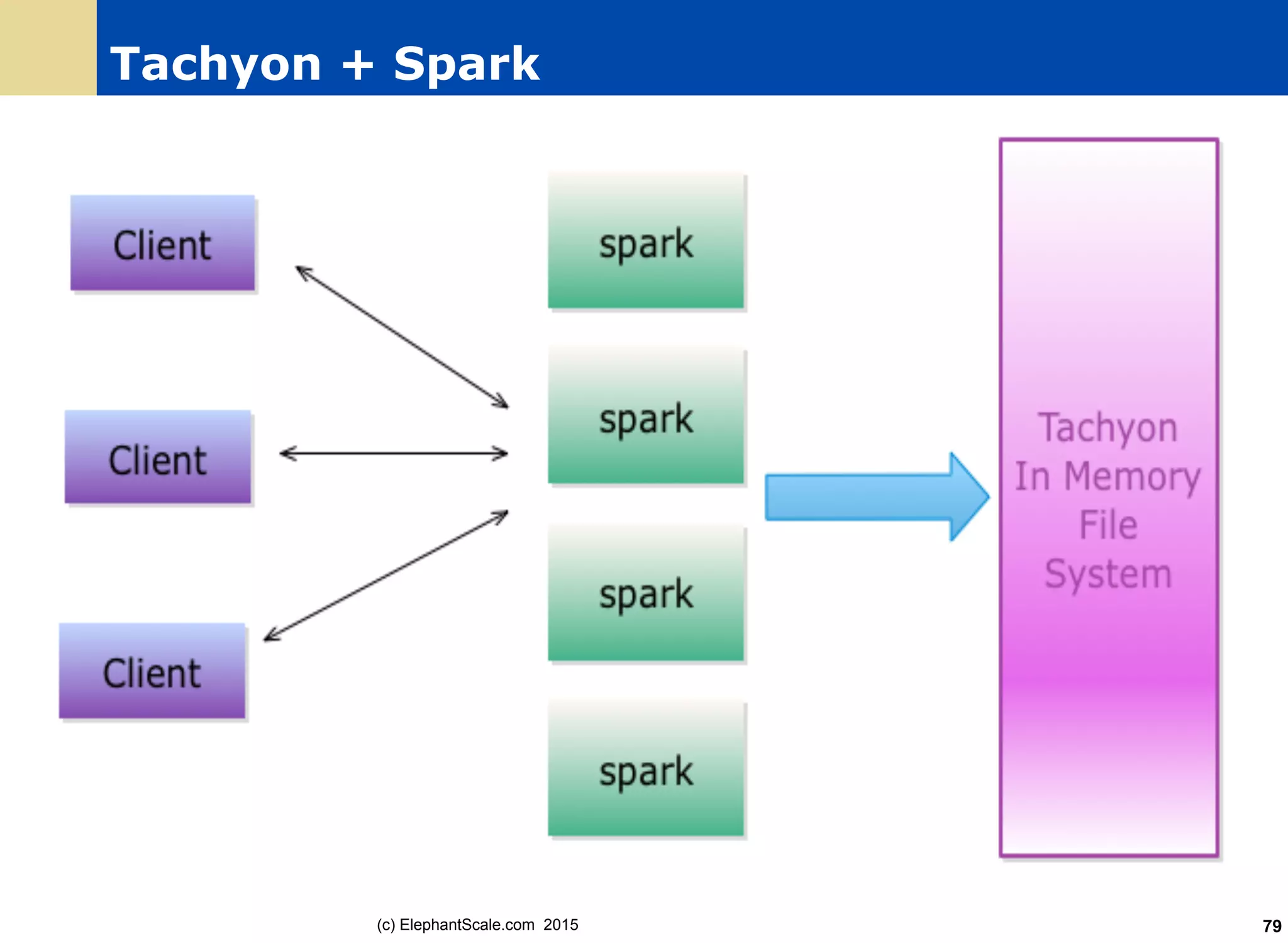 Tachyon + Spark

Client

Client

Client

spark

spark

spark

spark

Tachyon In Memory File System

(c) ElephantScale.com 2015

79